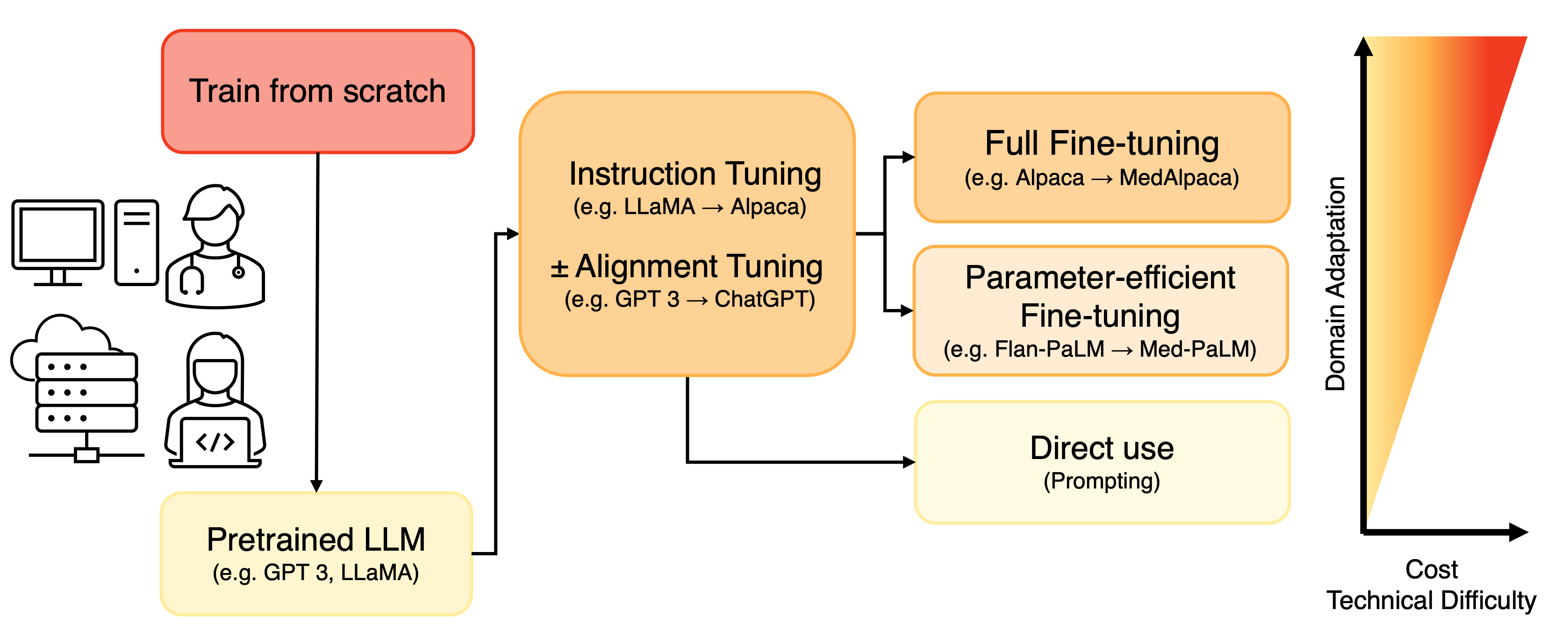 Train from scratch

</>

Pretrained LLM
(e.g. GPT 3, LLaMA)

Instruction Tuning
(e.g. LLaMA → Alpaca)

± Alignment Tuning
(e.g. GPT 3 → ChatGPT)

Full Fine-tuning
(e.g. Alpaca → MedAlpaca)

Parameter-efficient Fine-tuning
(e.g. Flan-PaLM → Med-PaLM)

Direct use
(Prompting)

Domain Adaptation

Cost
Technical Difficulty